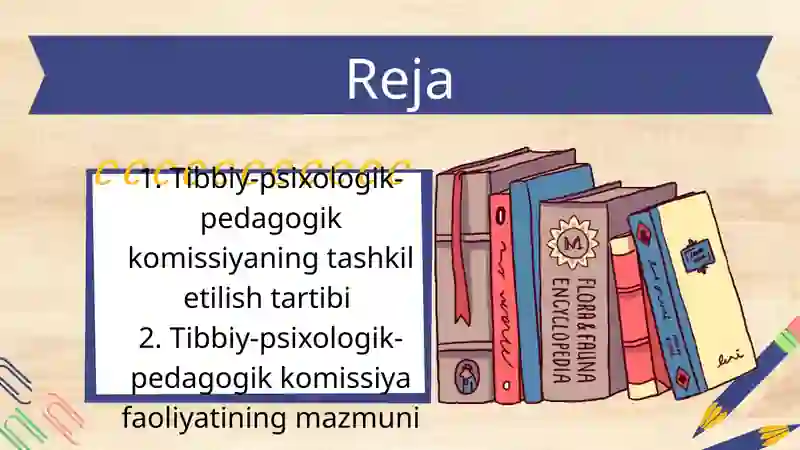 Reja

1. Tibbiy-psixologik-pedagogik komissiyaning tashkil etilish tartibi
2. Tibbiy-psixologik-pedagogik komissiya faoliyatining mazmuni

M
FLORA & FAUNA ENCYCLOPEDIA